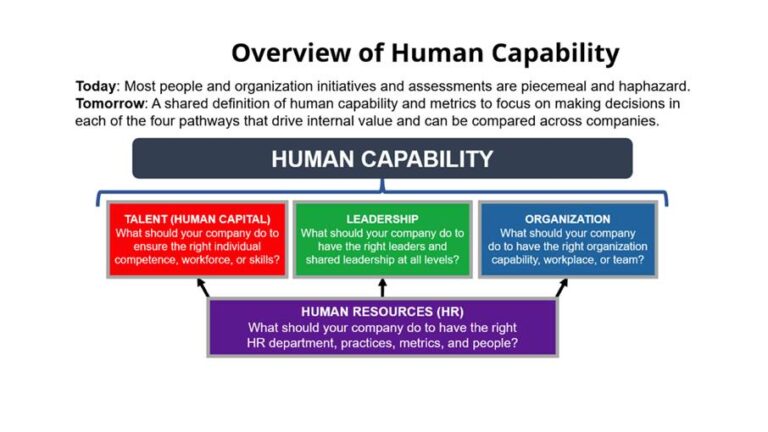 Overview of Human Capability

Today: Most people and organization initiatives and assessments are piecemeal and haphazard.
Tomorrow: A shared definition of human capability and metrics to focus on making decisions in each of the four pathways that drive internal value and can be compared across companies.

HUMAN CAPABILITY

TALENT (HUMAN CAPITAL)
What should your company do to ensure the right individual competence, workforce, or skills?

LEADERSHIP
What should your company do to have the right leaders and shared leadership at all levels?

ORGANIZATION
What should your company do to have the right organization capability, workplace, or team?

HUMAN RESOURCES (HR)
What should your company do to have the right HR department, practices, metrics, and people?